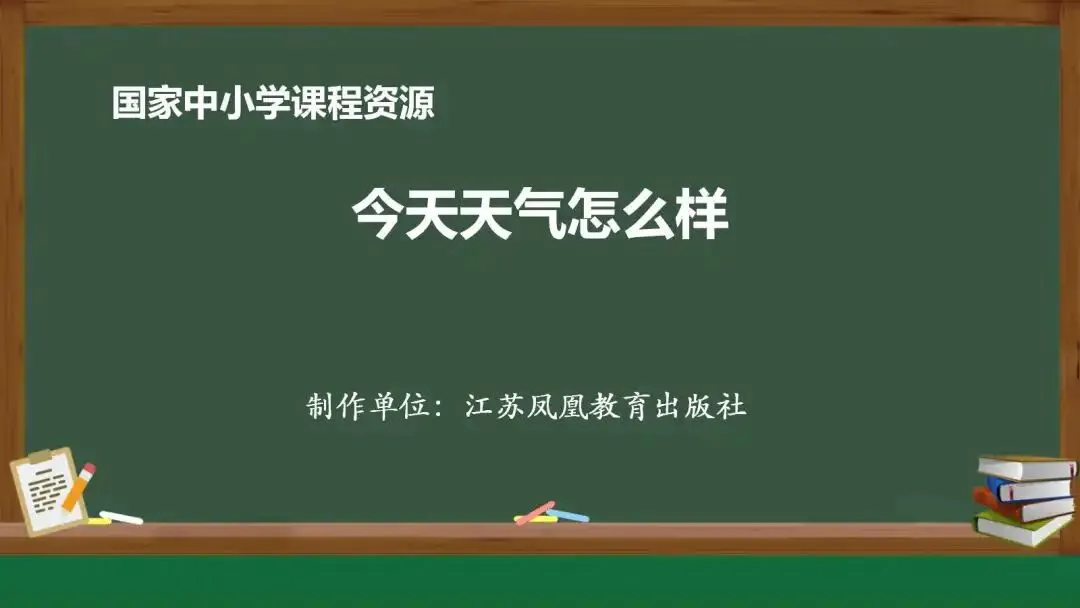 国家中小学课程资源

今天天气怎么样

制作单位：江苏凤凰教育出版社